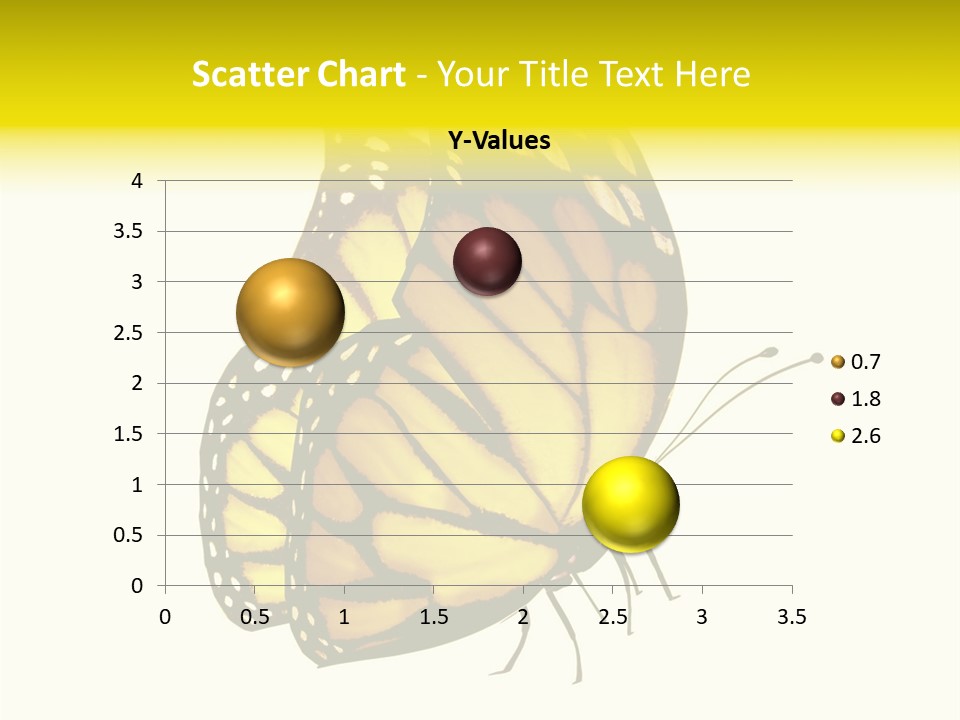 Scatter Chart - Your Title Text Here

Y-Values

4
3.5
3
2.5
2
1.5
1
0.5
0

0 0.5 1 1.5 2 2.5 3 3.5

0.7
1.8
2.6